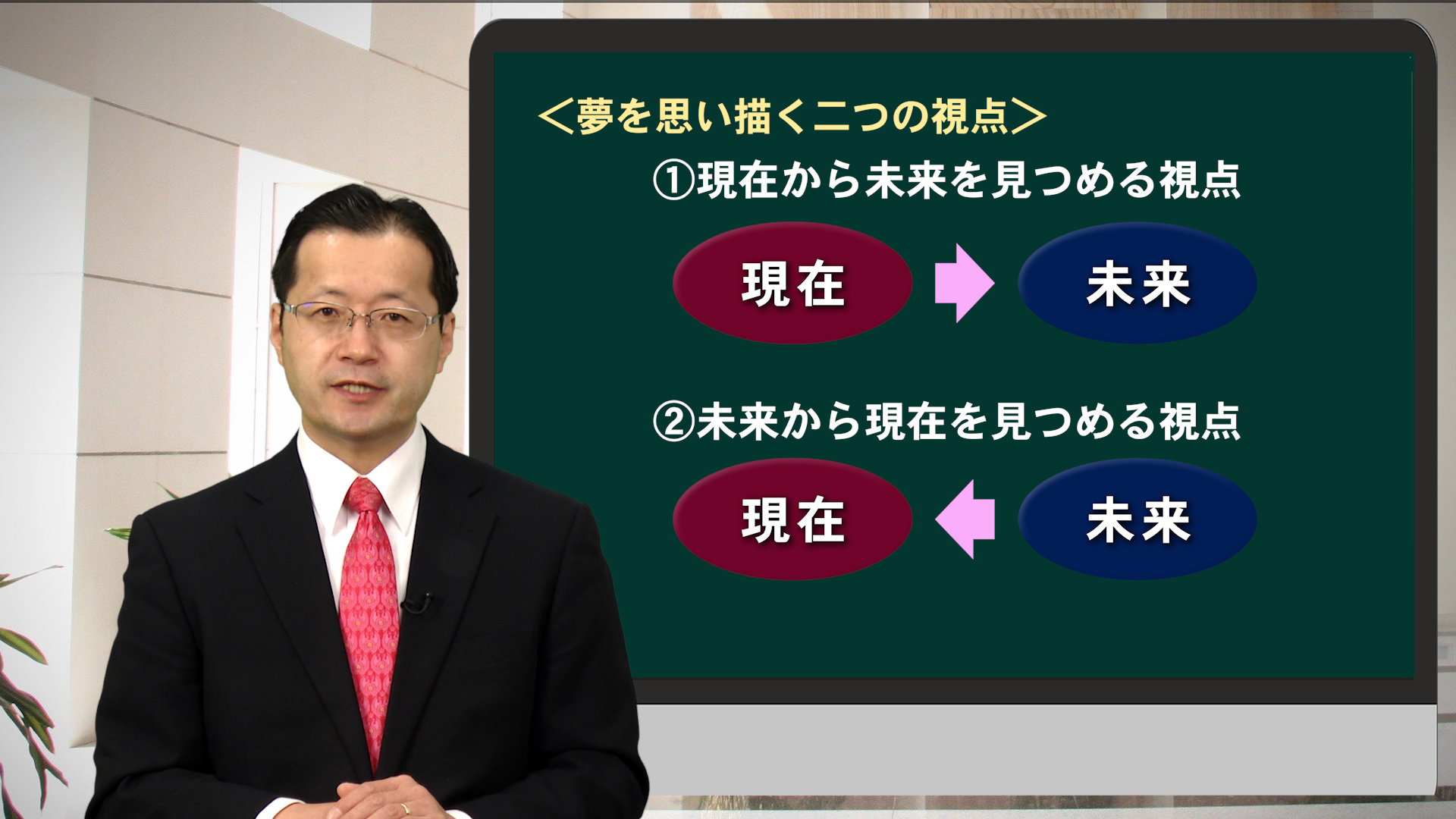 ＜夢を思い描く二つの視点＞

①現在から未来を見つめる視点

現在

未来

②未来から現在を見つめる視点

現在

未来